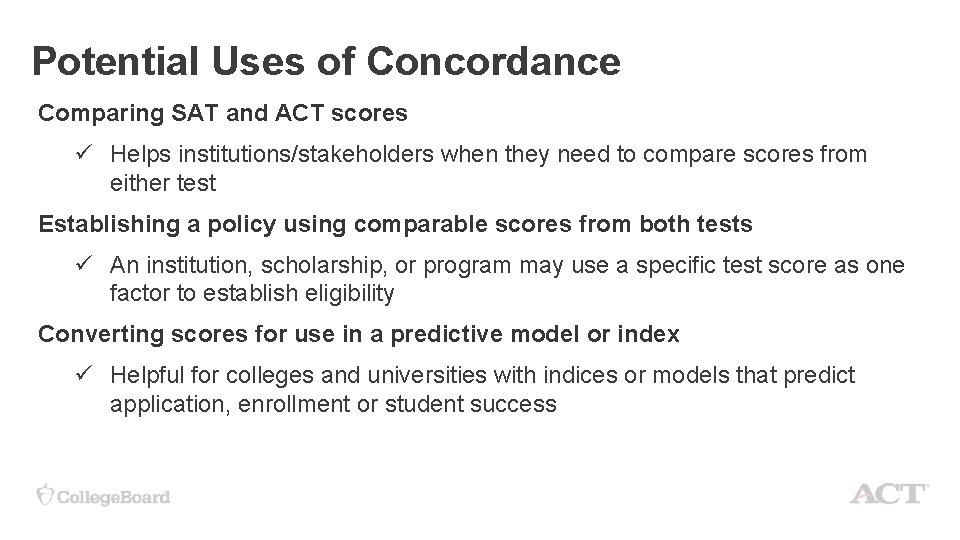 Potential Uses of Concordance

Comparing SAT and ACT scores

✓ Helps institutions/stakeholders when they need to compare scores from either test

Establishing a policy using comparable scores from both tests

✓ An institution, scholarship, or program may use a specific test score as one factor to establish eligibility

Converting scores for use in a predictive model or index

✓ Helpful for colleges and universities with indices or models that predict application, enrollment or student success

CollegeBoard

ACT